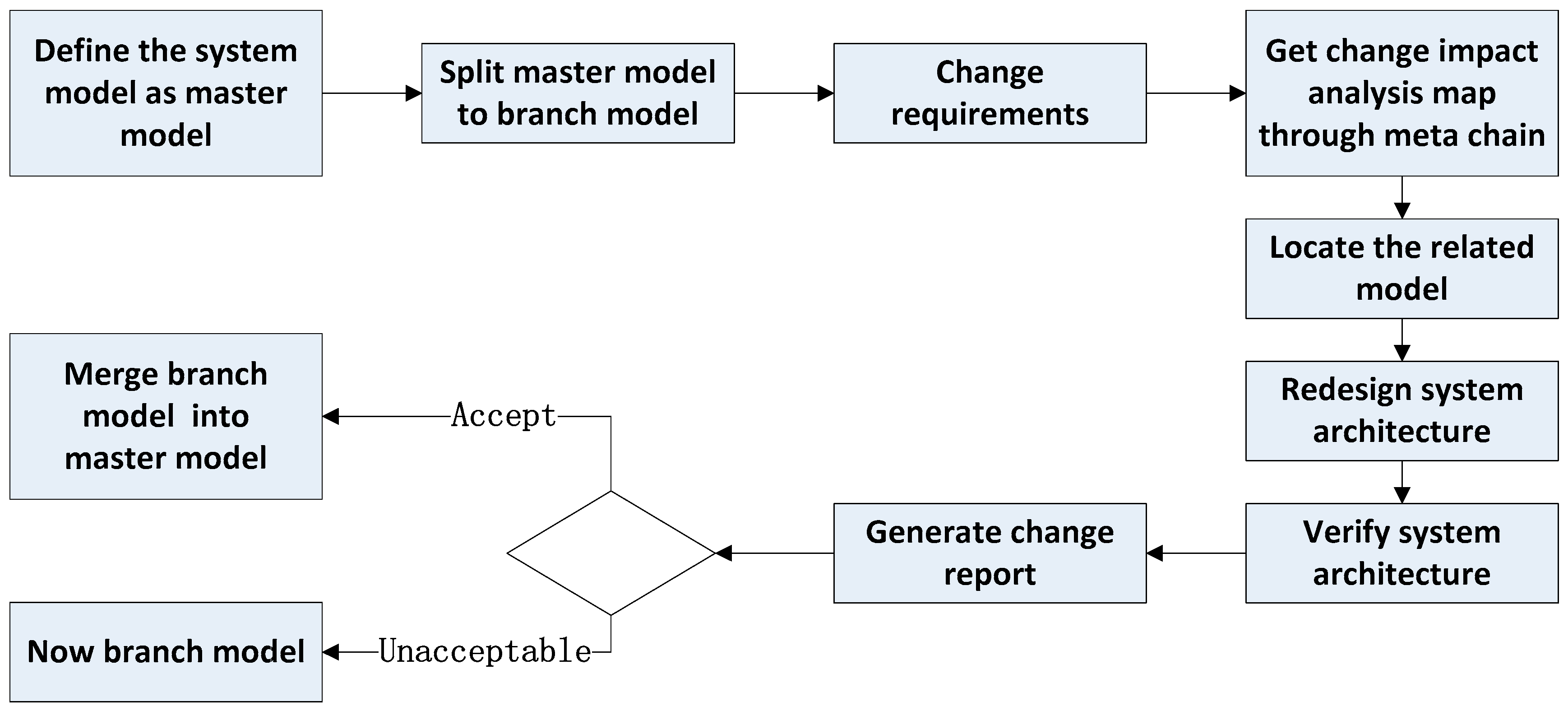 Define the system model as master model

Split master model to branch model

Change requirements

Get change impact analysis map through meta chain

Locate the related model

Redesign system architecture

Verify system architecture

Generate change report

Accept

Merge branch model into master model

Unacceptable

Now branch model